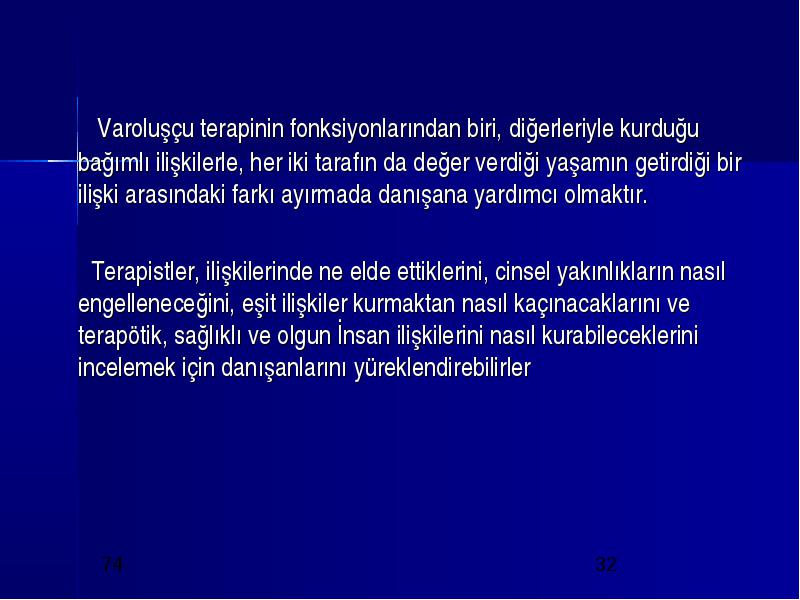 Varoluşçu terapinin fonksiyonlarından biri, diğerleriyle kurduğu bağımlı ilişkilerle, her iki tarafın da değer verdiği yaşamın getirdiği bir ilişki arasındaki farkı ayırmada danışana yardımcı olmaktır.

Terapistler, ilişkilerinde ne elde ettiklerini, cinsel yakınlıkların nasıl engelleneceğini, eşit ilişkiler kurmaktan nasıl kaçınacaklarını ve terapötik, sağlıklı ve olgun İnsan ilişkilerini nasıl kurabileceklerini incelemek için danışanlarını yüreklendirebilirler

74

32